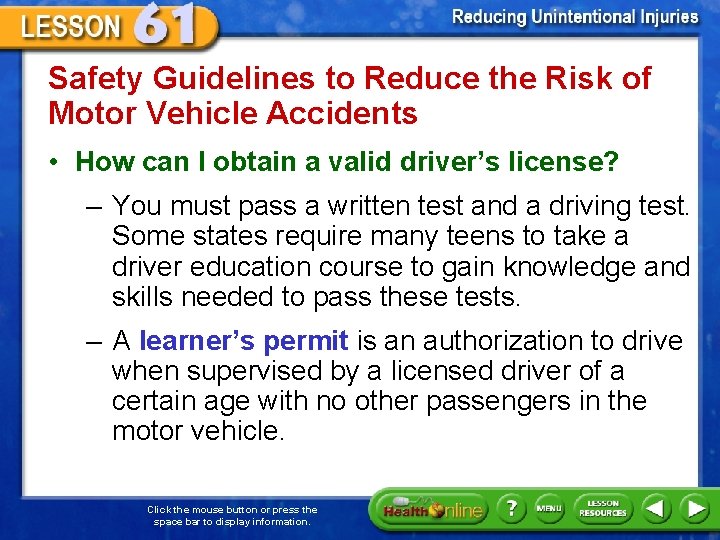 LESSON 61

Reducing Unintentional Injuries

Safety Guidelines to Reduce the Risk of Motor Vehicle Accidents

• How can I obtain a valid driver's license?

– You must pass a written test and a driving test. Some states require many teens to take a driver education course to gain knowledge and skills needed to pass these tests.

– A learner's permit is an authorization to drive when supervised by a licensed driver of a certain age with no other passengers in the motor vehicle.

Click the mouse button or press the space bar to display information.

Health Online

?

MENU

LESSON RESOURCES